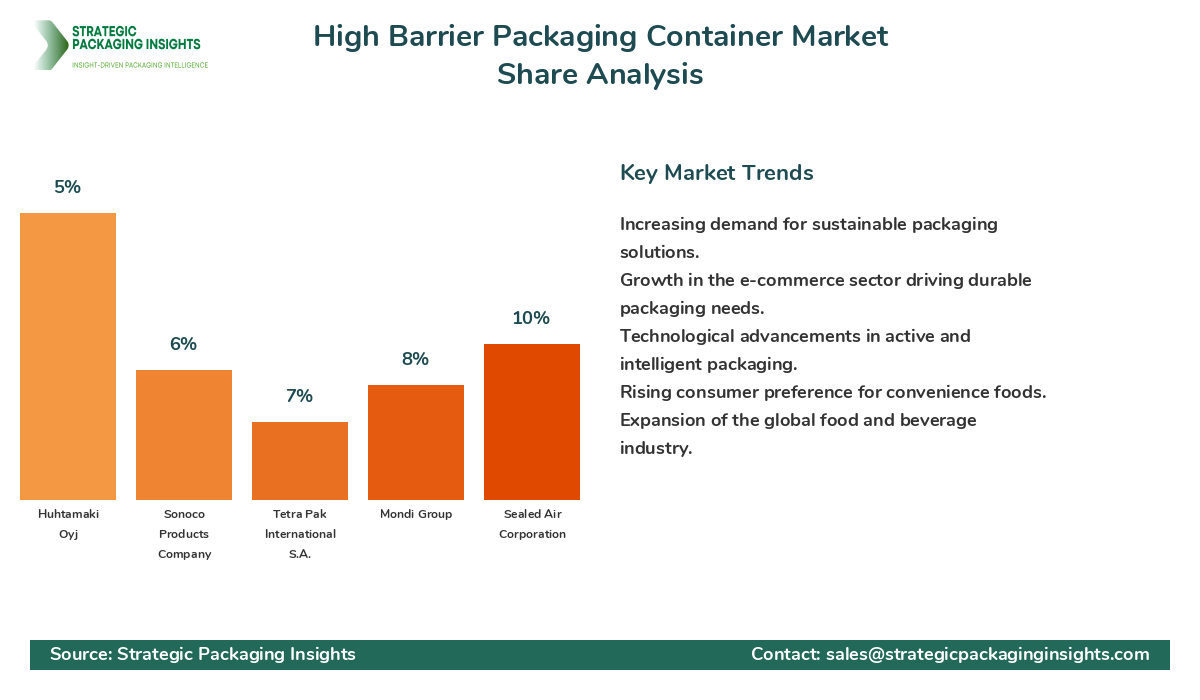 STRATEGIC PACKAGING INSIGHTS
INSIGHT-DRIVEN PACKAGING INTELLIGENCE

High Barrier Packaging Container Market Share Analysis

5%
6%
7%
8%
10%

Huhtamaki Oyj
Sonoco Products Company
Tetra Pak International S.A.
Mondi Group
Sealed Air Corporation

Key Market Trends

Increasing demand for sustainable packaging solutions.
Growth in the e-commerce sector driving durable packaging needs.
Technological advancements in active and intelligent packaging.
Rising consumer preference for convenience foods.
Expansion of the global food and beverage industry.

Source: Strategic Packaging Insights
Contact: sales@strategicpackaginginsights.com